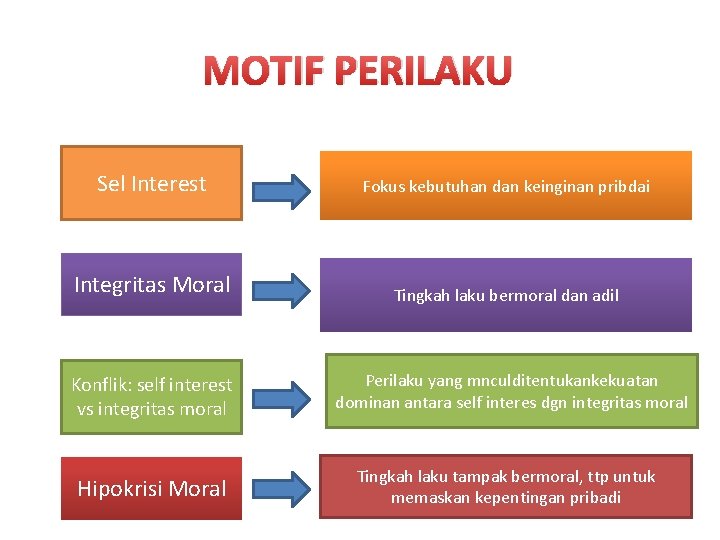 MOTIF PERILAKU

Sel Interest

Fokus kebutuhan dan keinginan pribdai

Integritas Moral

Tingkah laku bermoral dan adil

Konflik: self interest vs integritas moral

Perilaku yang mnculditentukankekuatan dominan antara self interes dgn integritas moral

Hipokrisi Moral

Tingkah laku tampak bermoral, ttp untuk memaskan kepentingan pribadi